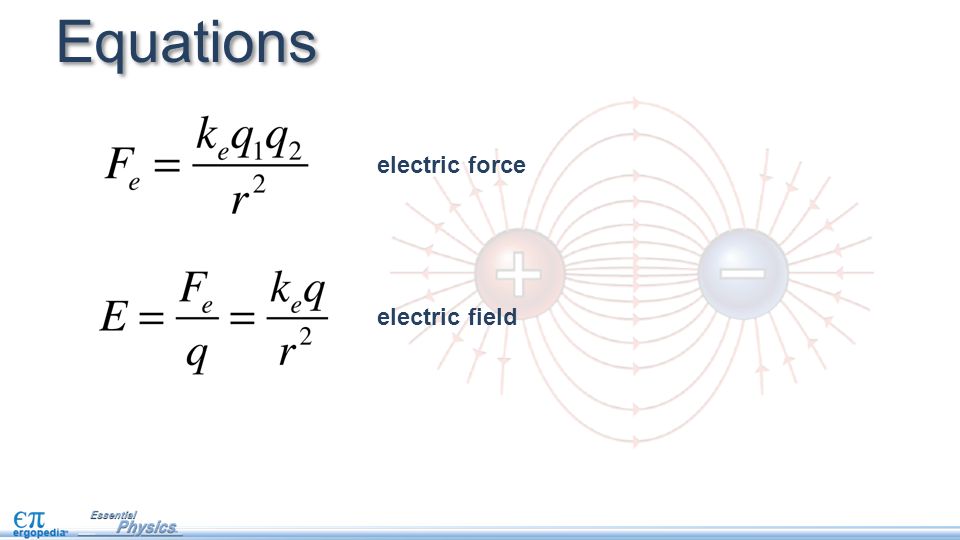 Equations

$F_e = \frac{k_e q_1 q_2}{r^2}$ electric force

$E = \frac{F_e}{q} = \frac{k_e q}{r^2}$ electric field

+

−

$\epsilon\pi$ ergopedia

Essential Physics